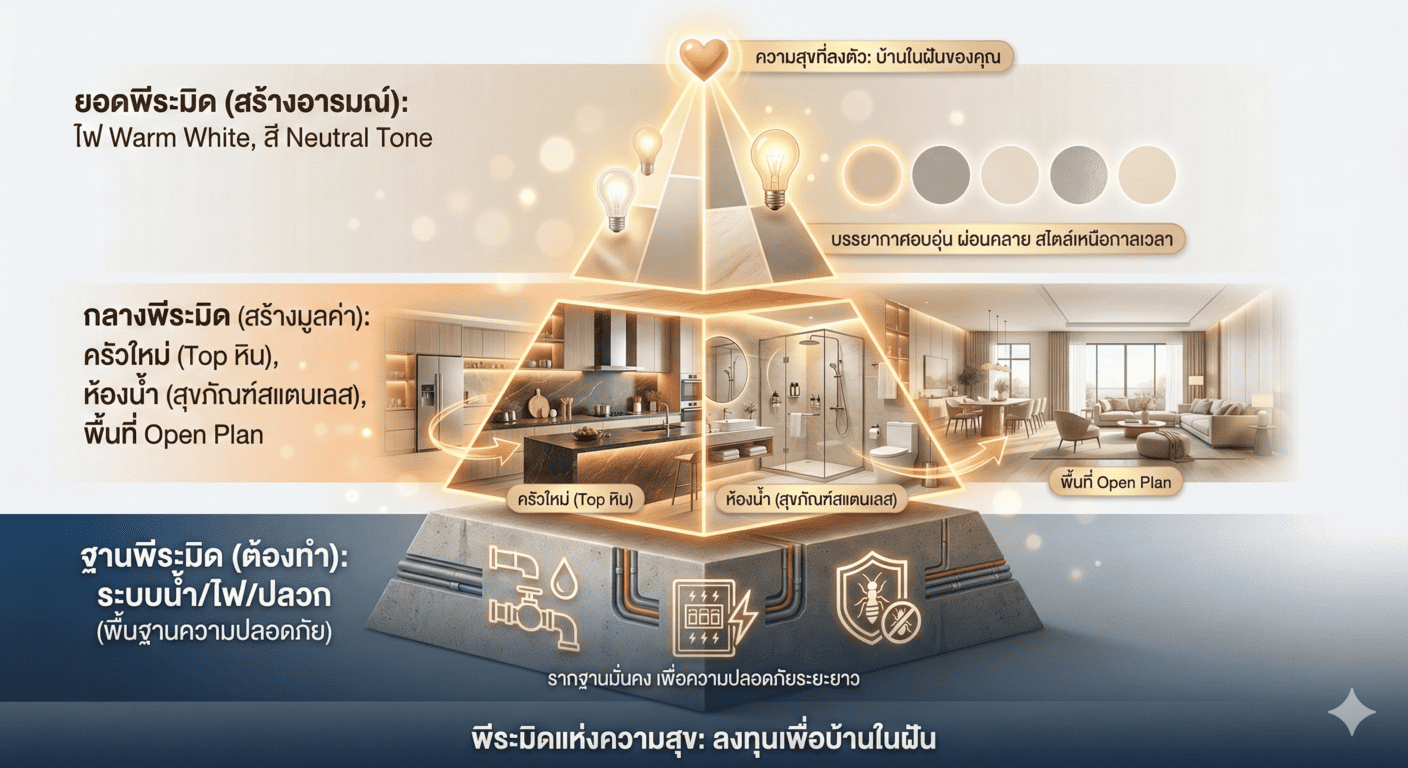 ความสุขที่ลงตัว: บ้านในฝันของคุณ

ยอดพีระมิด (สร้างอารมณ์):
ไฟ Warm White, สี Neutral Tone

บรรยากาศอบอุ่น ผ่อนคลาย สไตล์เหนือกาลเวลา

กลางพีระมิด (สร้างมูลค่า):
ครัวใหม่ (Top หิน),
ห้องน้ำ (สุขภัณฑ์สแตนเลส),
พื้นที่ Open Plan

ครัวใหม่ (Top หิน)

ห้องน้ำ (สุขภัณฑ์สแตนเลส)

พื้นที่ Open Plan

ฐานพีระมิด (ต้องทำ):
ระบบน้ำ/ไฟ/ปลวก
(พื้นฐานความปลอดภัย)

รากฐานมั่นคง เพื่อความปลอดภัยระยะยาว

พีระมิดแห่งความสุข: ลงทุนเพื่อบ้านในฝัน